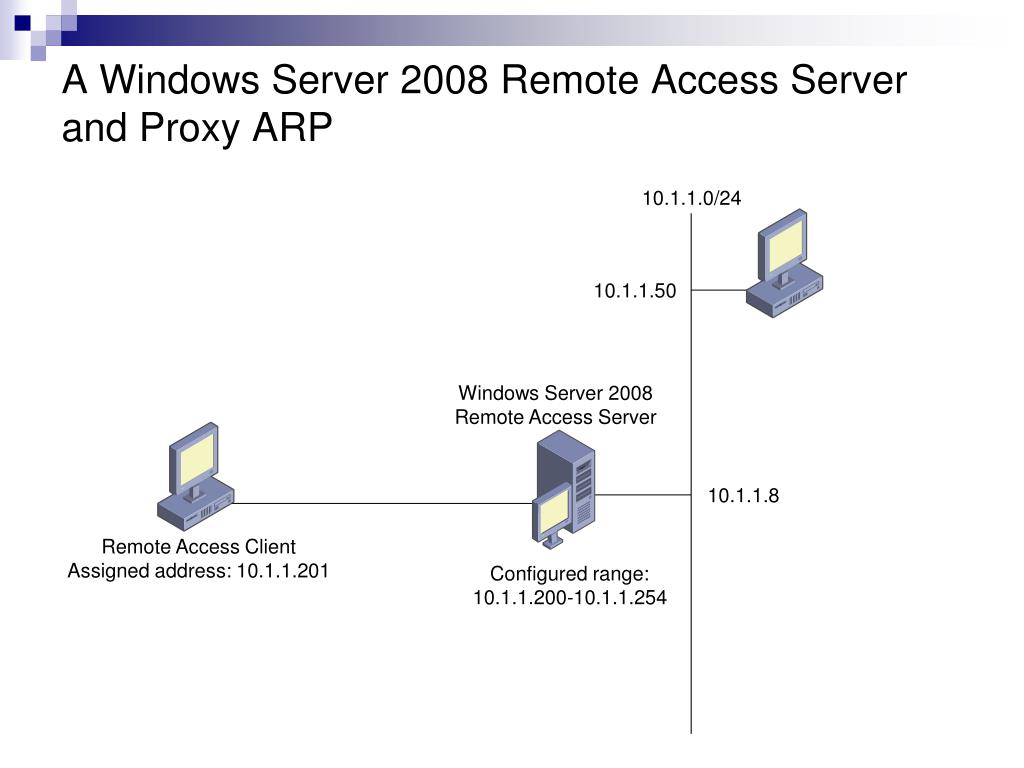 A Windows Server 2008 Remote Access Server and Proxy ARP

10.1.1.0/24

10.1.1.50

Windows Server 2008
Remote Access Server

10.1.1.8

Remote Access Client
Assigned address: 10.1.1.201

Configured range:
10.1.1.200-10.1.1.254